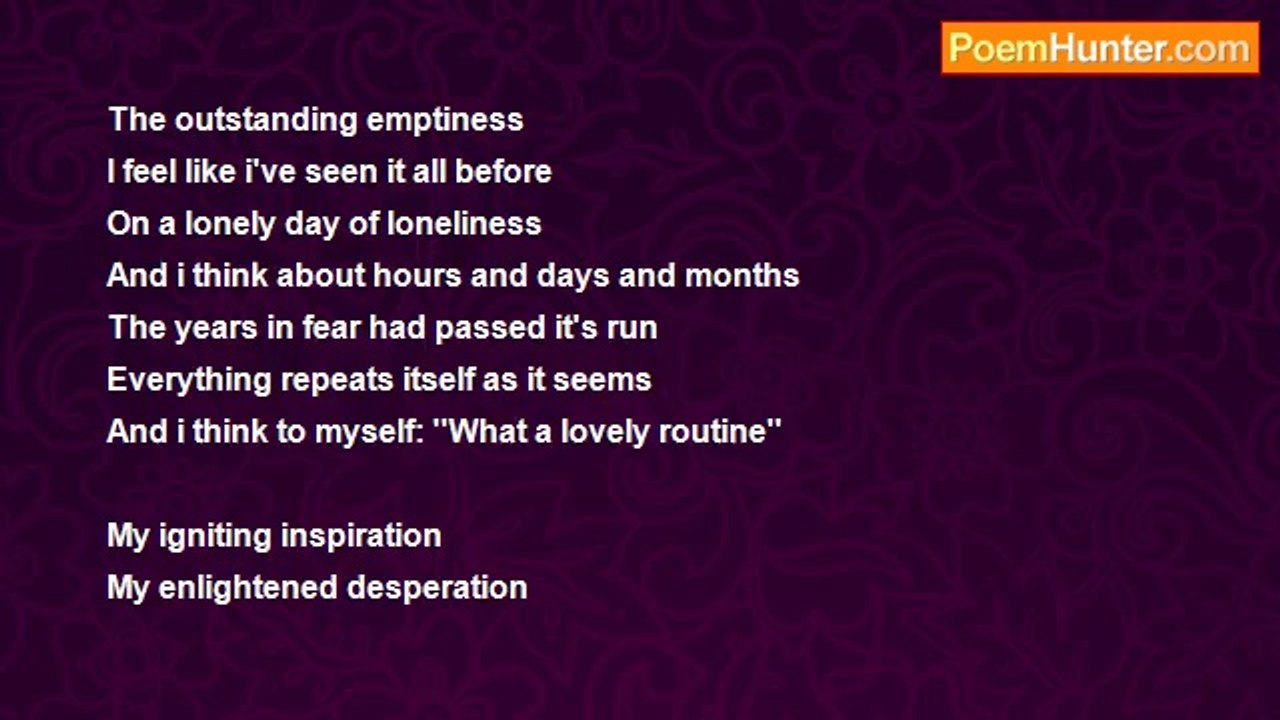 PoemHunter.com

The outstanding emptiness
I feel like i've seen it all before
On a lonely day of loneliness
And i think about hours and days and months
The years in fear had passed it's run
Everything repeats itself as it seems
And i think to myself: "What a lovely routine"

My igniting inspiration
My enlightened desperation